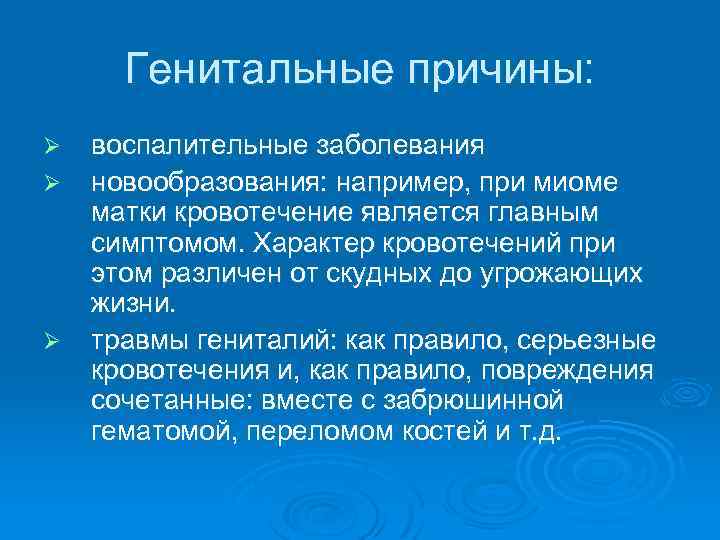 Генитальные причины:

➢ воспалительные заболевания

➢ новообразования: например, при миоме матки кровотечение является главным симптомом. Характер кровотечений при этом различен от скудных до угрожающих жизни.

➢ травмы гениталий: как правило, серьезные кровотечения и, как правило, повреждения сочетанные: вместе с забрюшинной гематомой, переломом костей и т.д.